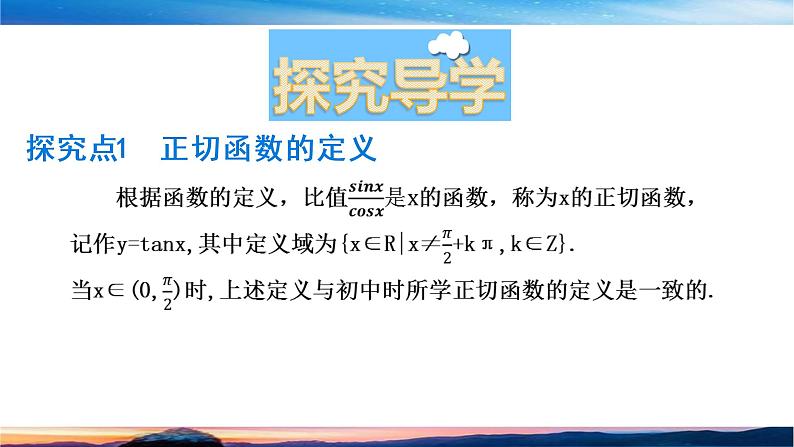 探究导学

探究点1 正切函数的定义

根据函数的定义，比值$\frac{sinx}{cosx}$是x的函数，称为x的正切函数，记作y=tanx,其中定义域为$\{x\in R|x\neq\frac{\pi}{2}+k\pi,k\in Z\}$.

当$x\in(0,\frac{\pi}{2})$时,上述定义与初中时所学正切函数的定义是一致的.